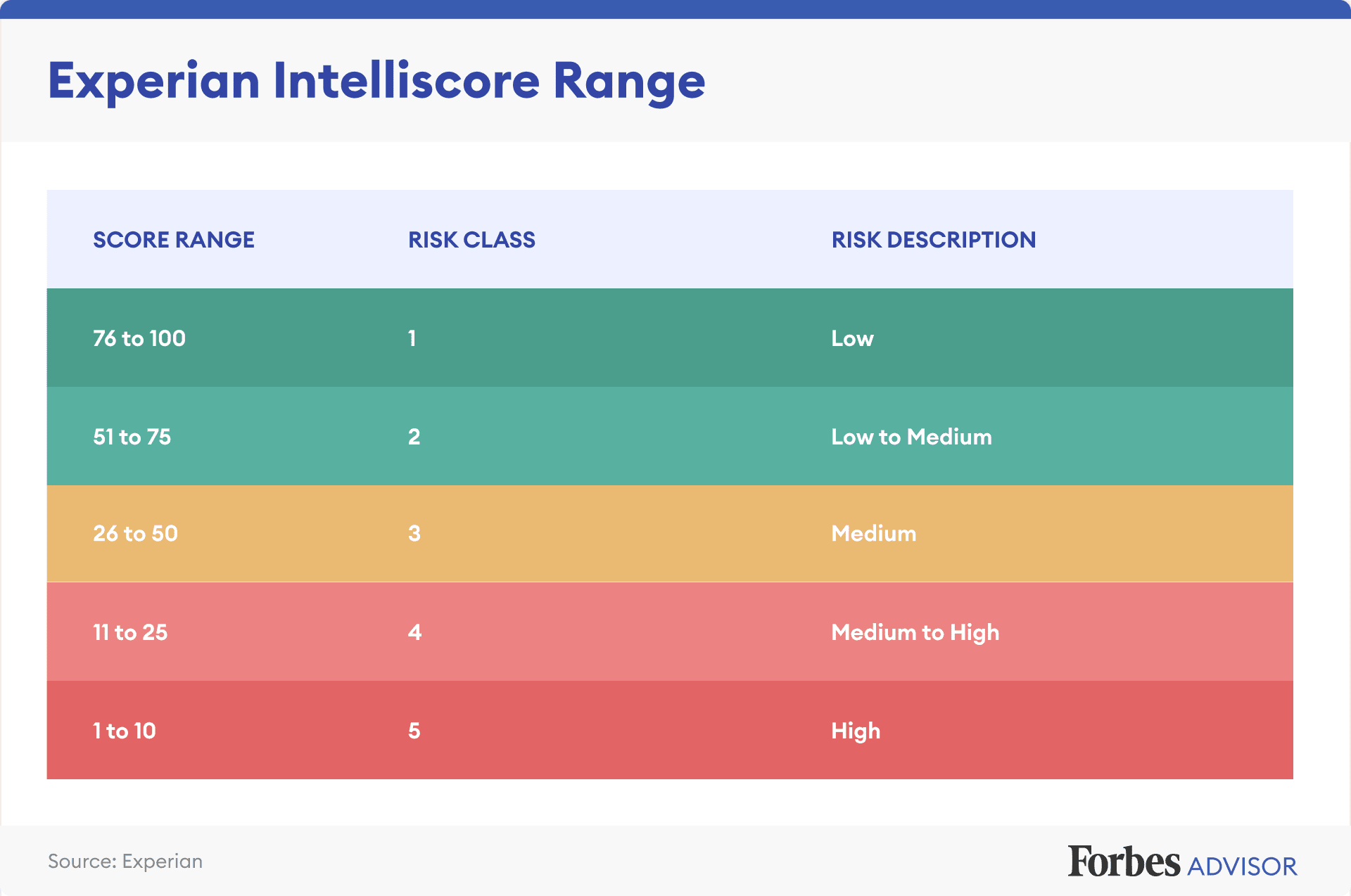 Experian Intelliscore Range

| SCORE RANGE | RISK CLASS | RISK DESCRIPTION |
|---|---|---|
| 76 to 100 | 1 | Low |
| 51 to 75 | 2 | Low to Medium |
| 26 to 50 | 3 | Medium |
| 11 to 25 | 4 | Medium to High |
| 1 to 10 | 5 | High |

Source: Experian

Forbes ADVISOR